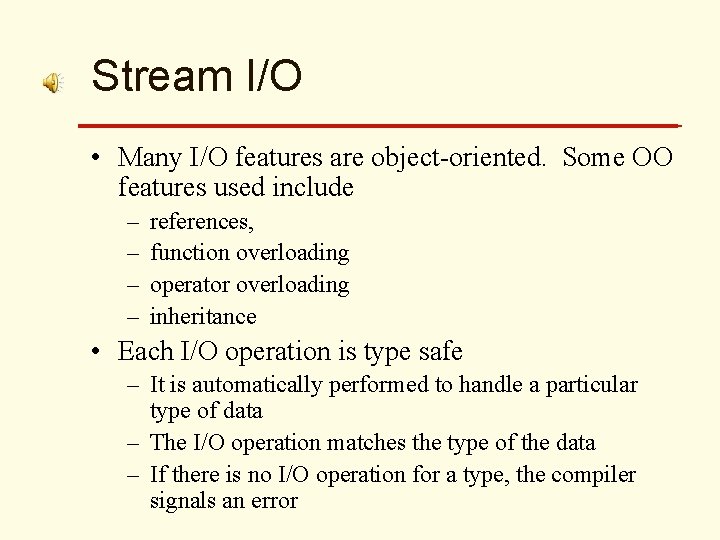 Stream I/O

• Many I/O features are object-oriented. Some OO features used include
– references,
– function overloading
– operator overloading
– inheritance

• Each I/O operation is type safe
– It is automatically performed to handle a particular type of data
– The I/O operation matches the type of the data
– If there is no I/O operation for a type, the compiler signals an error